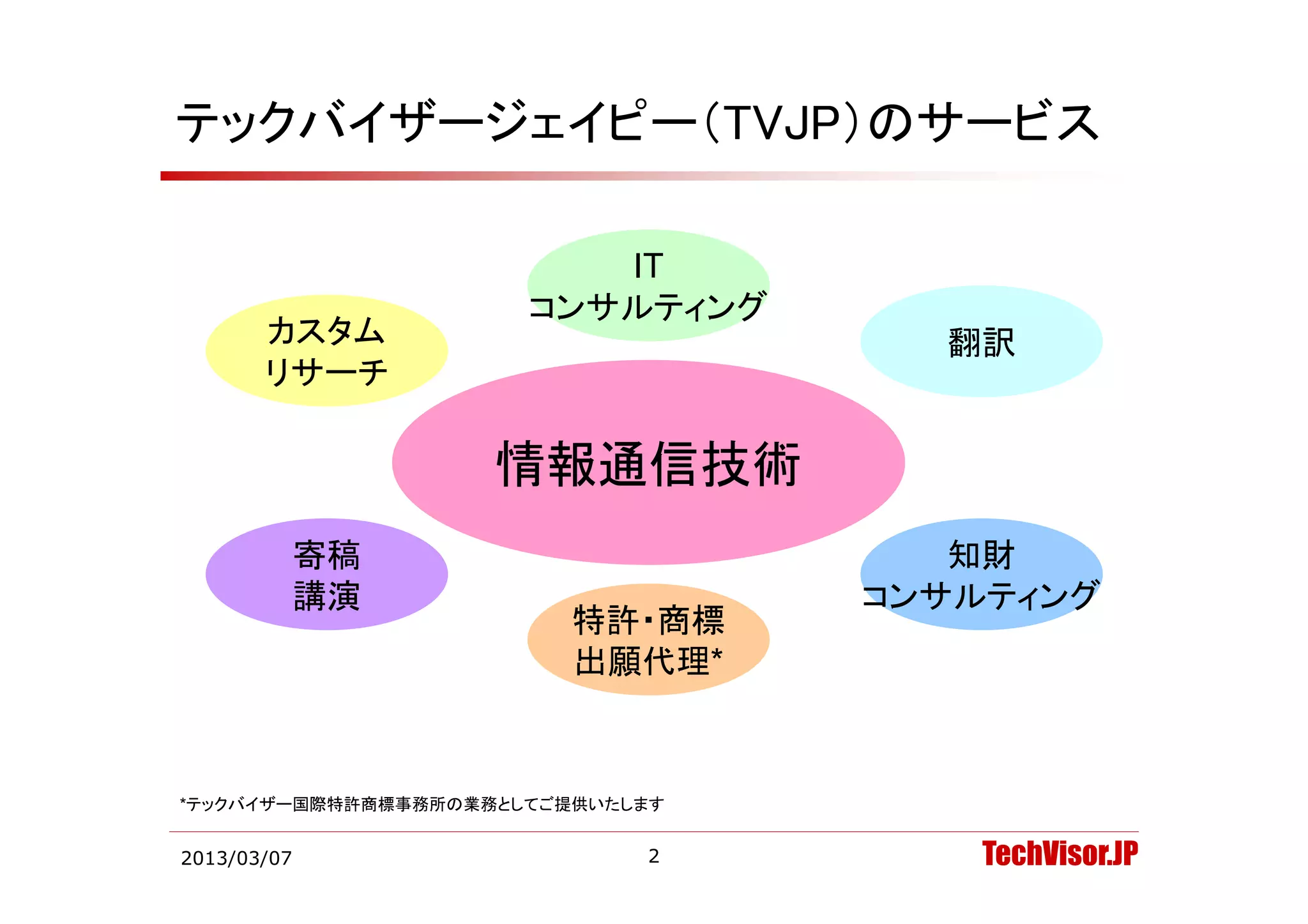 テックバイザージェイピー（TVJP）のサービス

IT
コンサルティング

カスタム
リサーチ

翻訳

情報通信技術

寄稿
講演

知財
コンサルティング

特許・商標
出願代理*

*テックバイザー国際特許商標事務所の業務としてご提供いたします

2013/03/07

2

TechVisor.JP